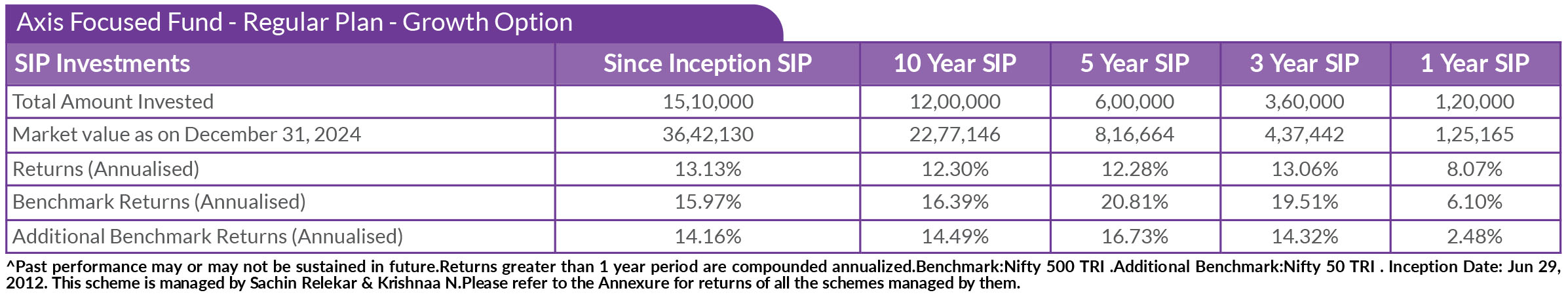 Axis Focused Fund - Regular Plan - Growth Option

| SIP Investments | Since Inception SIP | 10 Year SIP | 5 Year SIP | 3 Year SIP | 1 Year SIP |
|---|---|---|---|---|---|
| Total Amount Invested | 15,10,000 | 12,00,000 | 6,00,000 | 3,60,000 | 1,20,000 |
| Market value as on December 31, 2024 | 36,42,130 | 22,77,146 | 8,16,664 | 4,37,442 | 1,25,165 |
| Returns (Annualised) | 13.13% | 12.30% | 12.28% | 13.06% | 8.07% |
| Benchmark Returns (Annualised) | 15.97% | 16.39% | 20.81% | 19.51% | 6.10% |
| Additional Benchmark Returns (Annualised) | 14.16% | 14.49% | 16.73% | 14.32% | 2.48% |

^Past performance may or may not be sustained in future.Returns greater than 1 year period are compounded annualized.Benchmark:Nifty 500 TRI .Additional Benchmark:Nifty 50 TRI . Inception Date: Jun 29, 2012. This scheme is managed by Sachin Relekar & Krishnaa N.Please refer to the Annexure for returns of all the schemes managed by them.